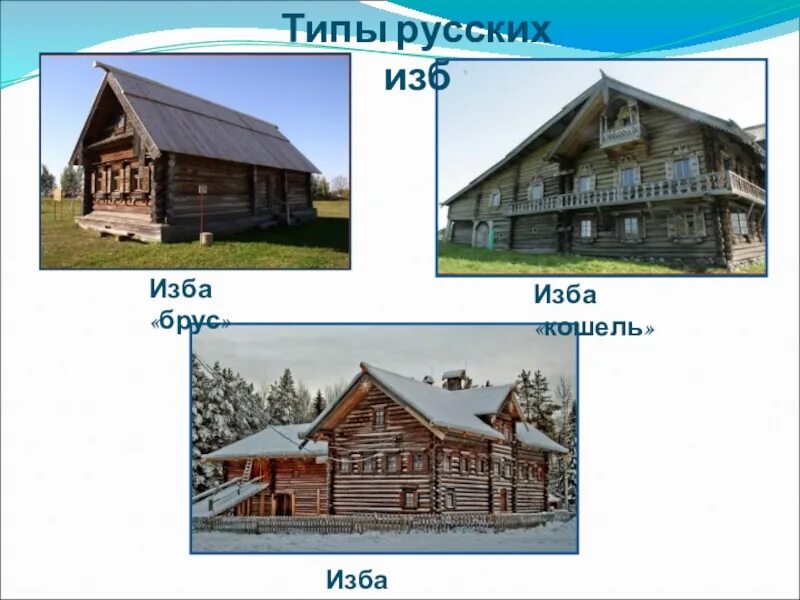 Типы русских изб

Изба «брус»

Изба «кошель»

Изба